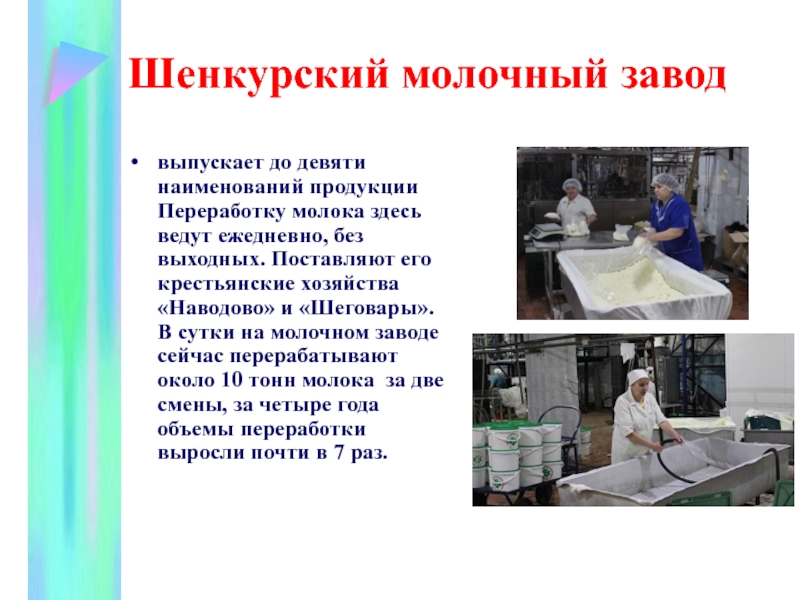 Шенкурский молочный завод

• выпускает до девяти наименований продукции Переработку молока здесь ведут ежедневно, без выходных. Поставляют его крестьянские хозяйства «Наводово» и «Шеговары». В сутки на молочном заводе сейчас перерабатывают около 10 тонн молока за две смены, за четыре года объемы переработки выросли почти в 7 раз.